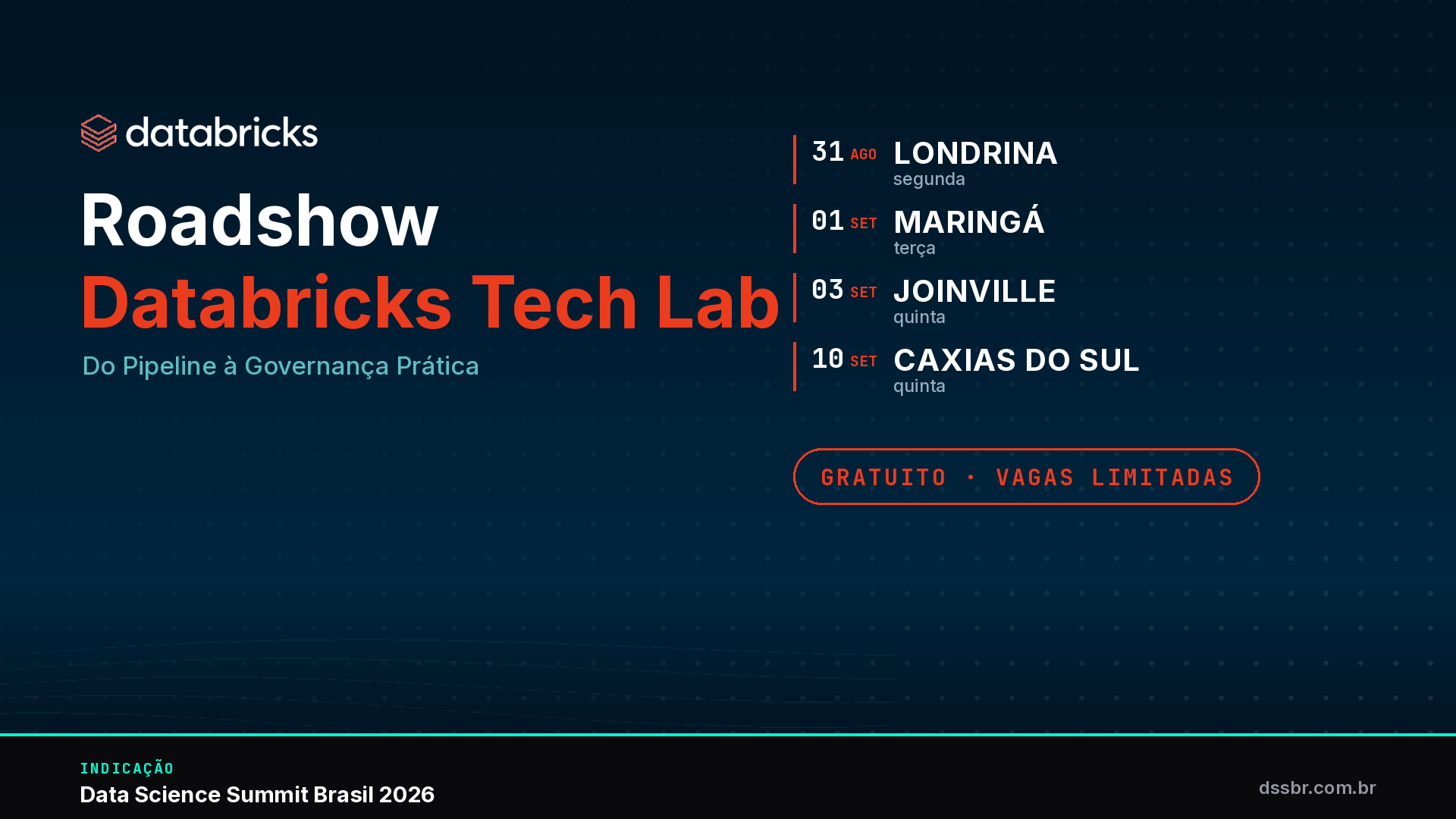 databricks

Roadshow

Databricks Tech Lab

Do Pipeline à Governança Prática

31 AGO LONDRINA
segunda

01 SET MARINGÁ
terça

03 SET JOINVILLE
quinta

10 SET CAXIAS DO SUL
quinta

GRATUITO · VAGAS LIMITADAS

INDICAÇÃO
Data Science Summit Brasil 2026

dssbr.com.br